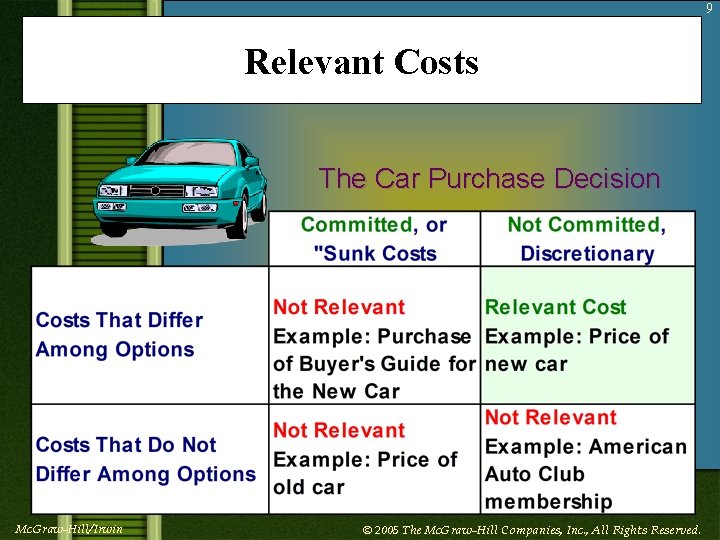 9

Relevant Costs

The Car Purchase Decision

| | Committed, or "Sunk Costs | Not Committed, Discretionary |
|---|---|---|
| Costs That Differ Among Options | Not Relevant Example: Purchase of Buyer's Guide for the New Car | Relevant Cost Example: Price of new car |
| Costs That Do Not Differ Among Options | Not Relevant Example: Price of old car | Not Relevant Example: American Auto Club membership |

McGraw-Hill/Irwin

© 2005 The McGraw-Hill Companies, Inc., All Rights Reserved.